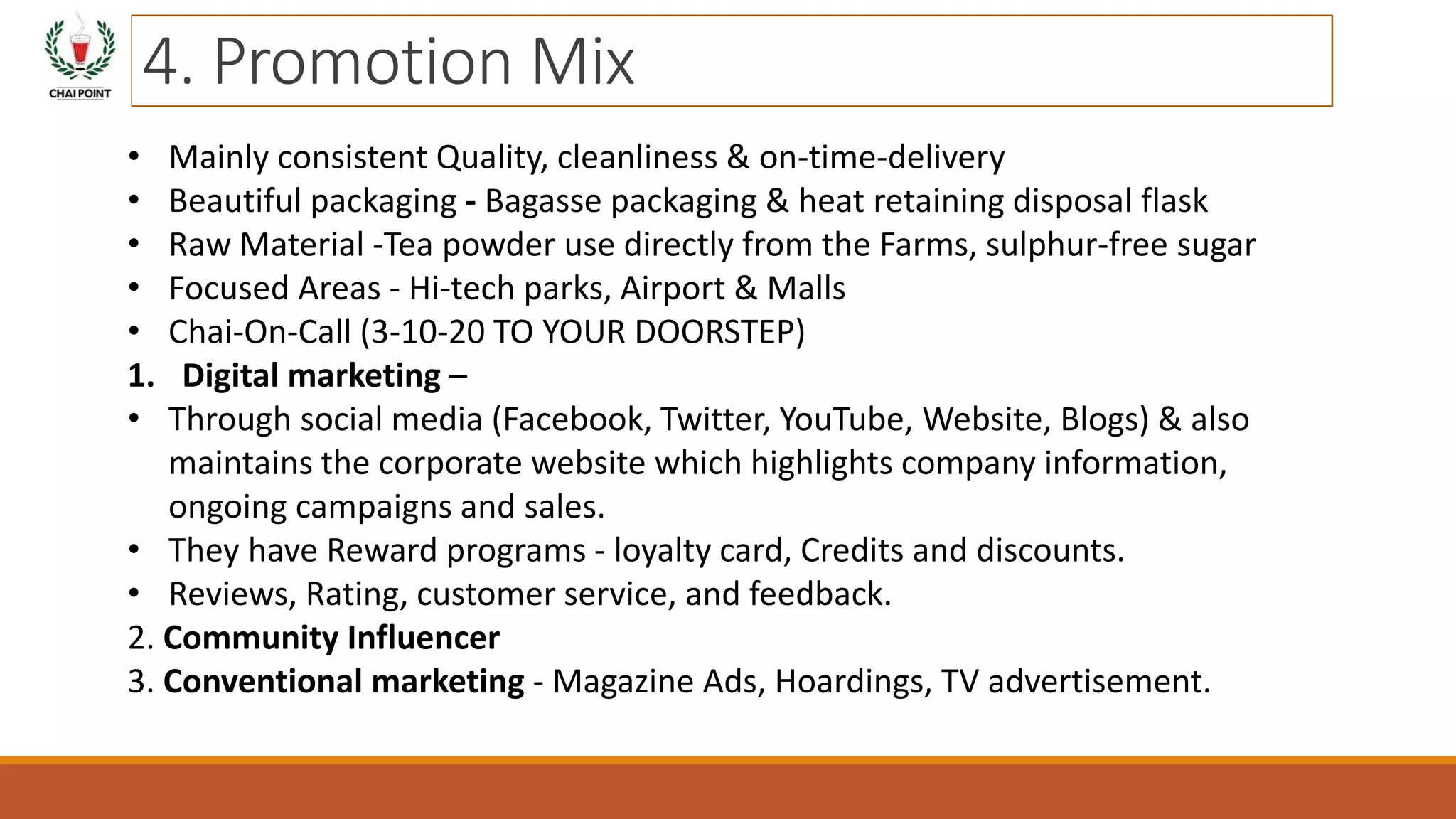 CHAI POINT

4. Promotion Mix

• Mainly consistent Quality, cleanliness & on-time-delivery
• Beautiful packaging - Bagasse packaging & heat retaining disposal flask
• Raw Material -Tea powder use directly from the Farms, sulphur-free sugar
• Focused Areas - Hi-tech parks, Airport & Malls
• Chai-On-Call (3-10-20 TO YOUR DOORSTEP)
1. Digital marketing –
• Through social media (Facebook, Twitter, YouTube, Website, Blogs) & also maintains the corporate website which highlights company information, ongoing campaigns and sales.
• They have Reward programs - loyalty card, Credits and discounts.
• Reviews, Rating, customer service, and feedback.
2. Community Influencer
3. Conventional marketing - Magazine Ads, Hoardings, TV advertisement.